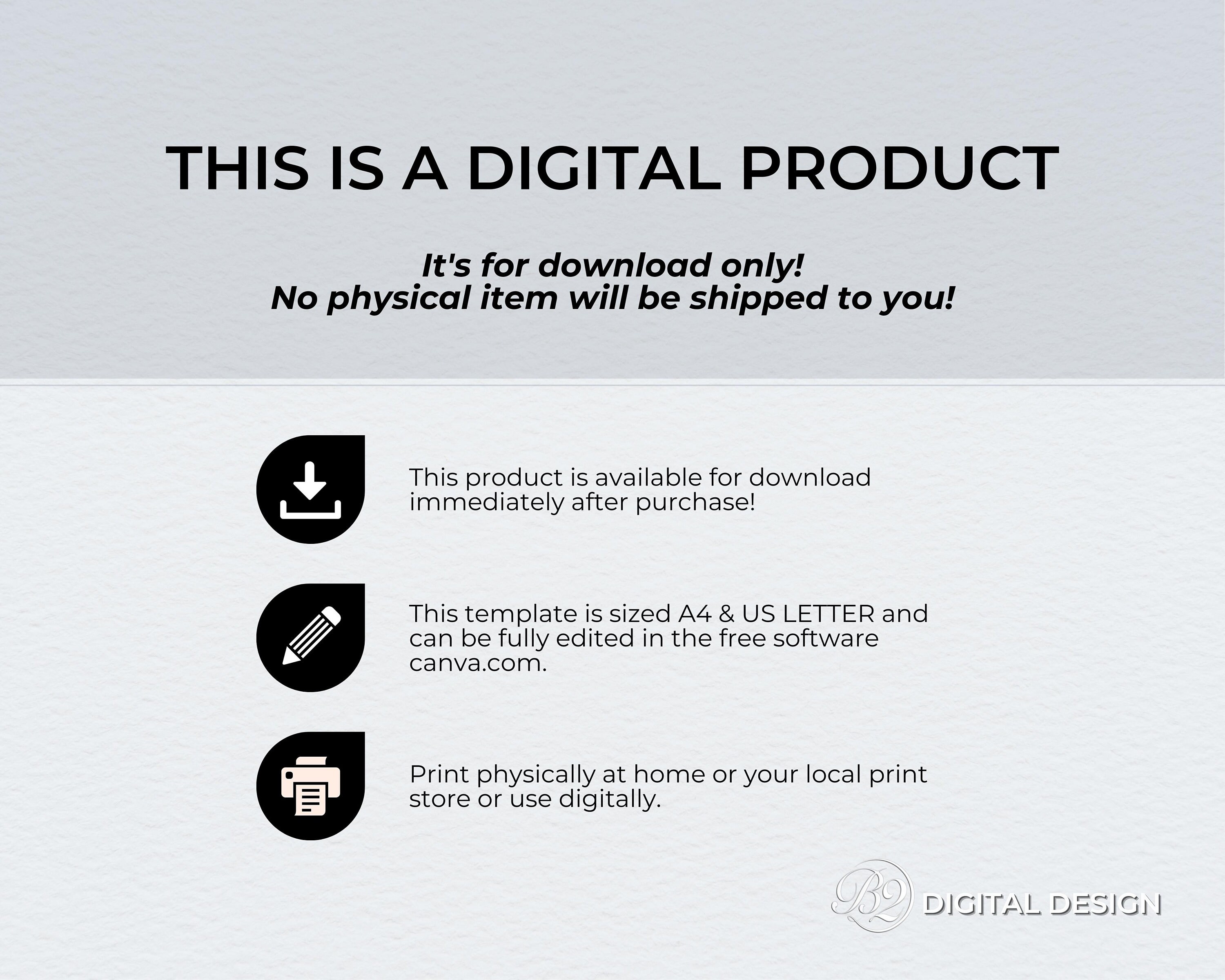 THIS IS A DIGITAL PRODUCT

It's for download only!
No physical item will be shipped to you!

This product is available for download immediately after purchase!

This template is sized A4 & US LETTER and can be fully edited in the free software canva.com.

Print physically at home or your local print store or use digitally.

B2 DIGITAL DESIGN